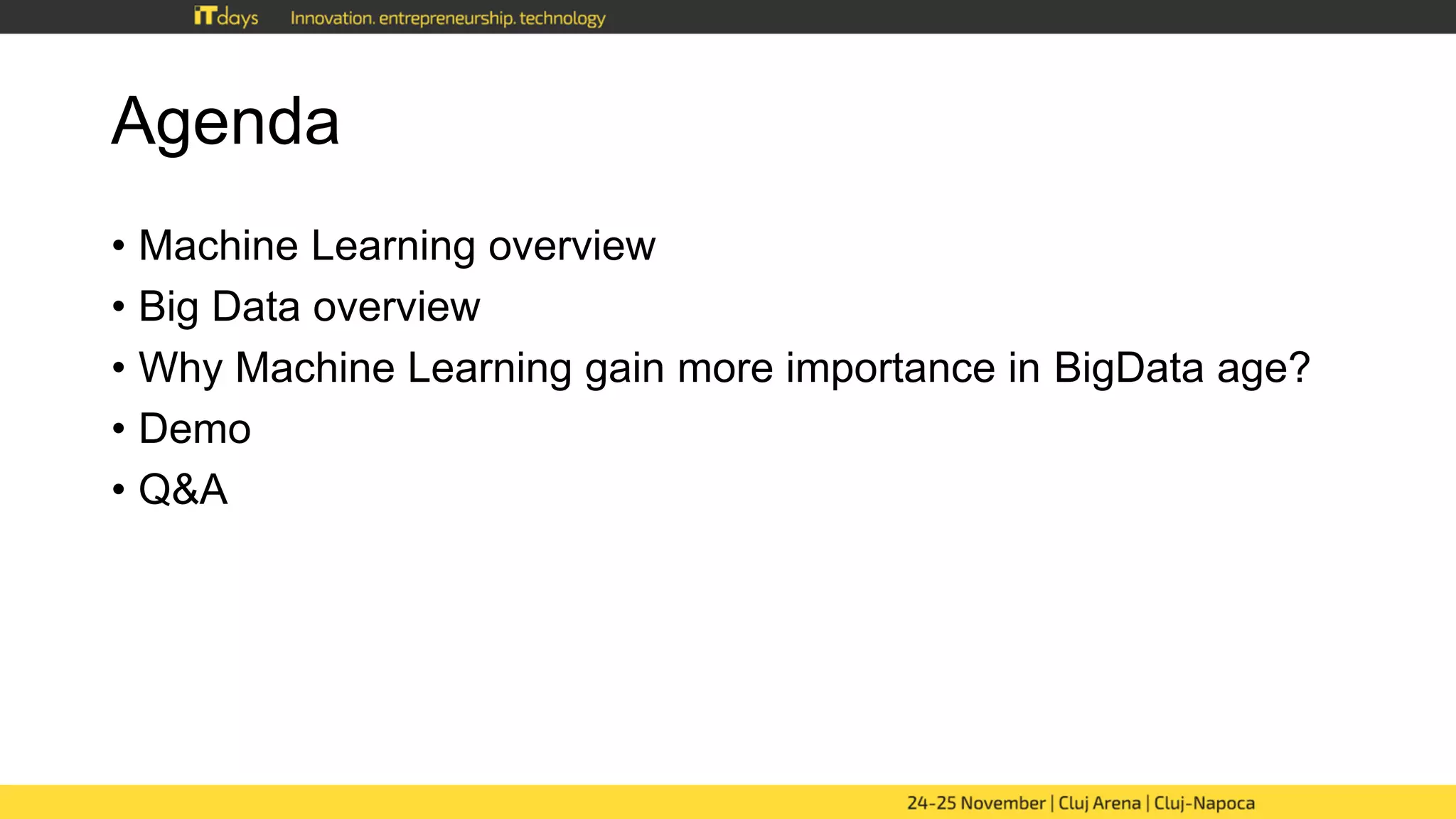 iTdays Innovation. entrepreneurship. technology

Agenda

• Machine Learning overview
• Big Data overview
• Why Machine Learning gain more importance in BigData age?
• Demo
• Q&A

24-25 November | Cluj Arena | Cluj-Napoca